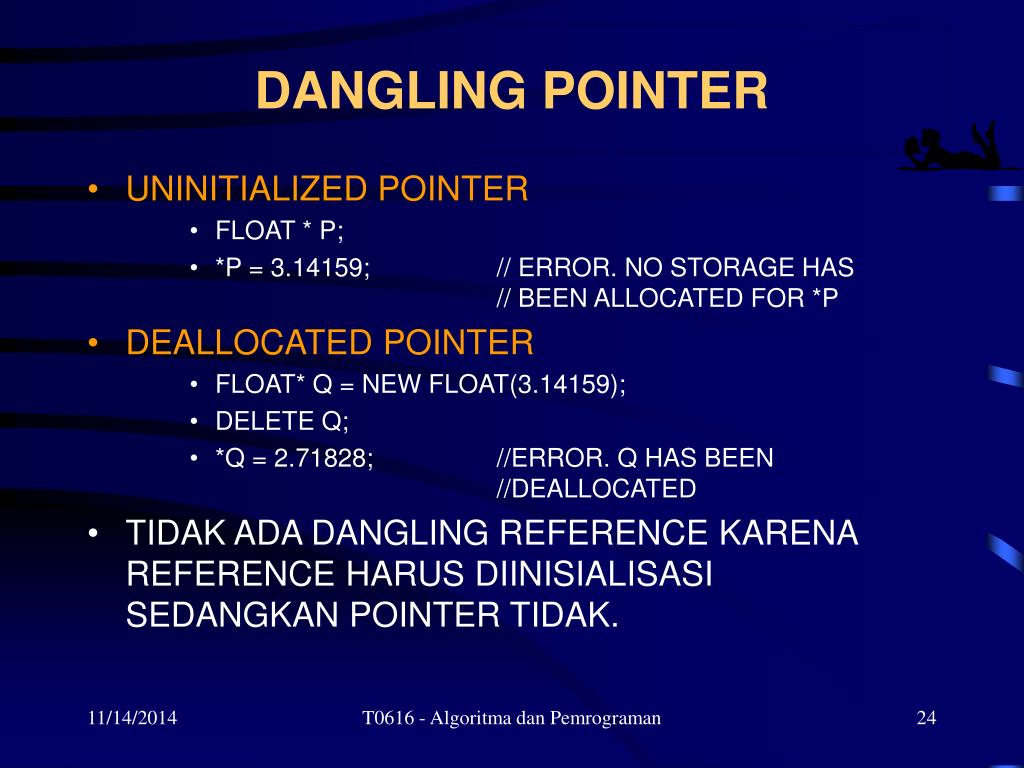 DANGLING POINTER

• UNINITIALIZED POINTER
  • FLOAT * P;
  • *P = 3.14159; // ERROR. NO STORAGE HAS // BEEN ALLOCATED FOR *P

• DEALLOCATED POINTER
  • FLOAT* Q = NEW FLOAT(3.14159);
  • DELETE Q;
  • *Q = 2.71828; //ERROR. Q HAS BEEN //DEALLOCATED

• TIDAK ADA DANGLING REFERENCE KARENA REFERENCE HARUS DIINISIALISASI SEDANGKAN POINTER TIDAK.

11/14/2014

T0616 - Algoritma dan Pemrograman

24